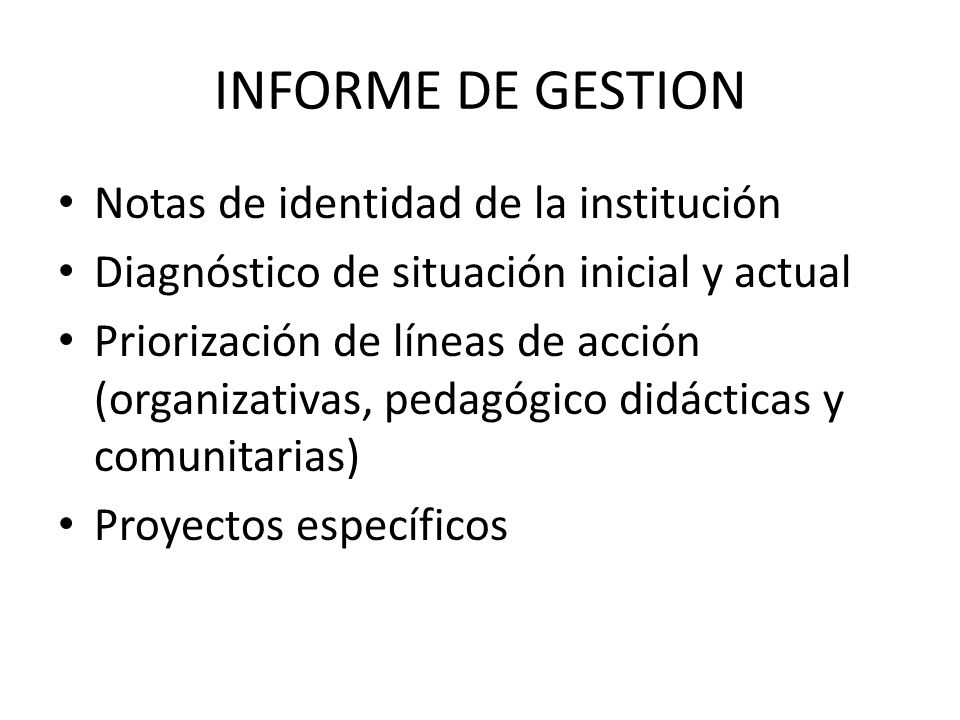 INFORME DE GESTION

• Notas de identidad de la institución
• Diagnóstico de situación inicial y actual
• Priorización de líneas de acción (organizativas, pedagógico didácticas y comunitarias)
• Proyectos específicos